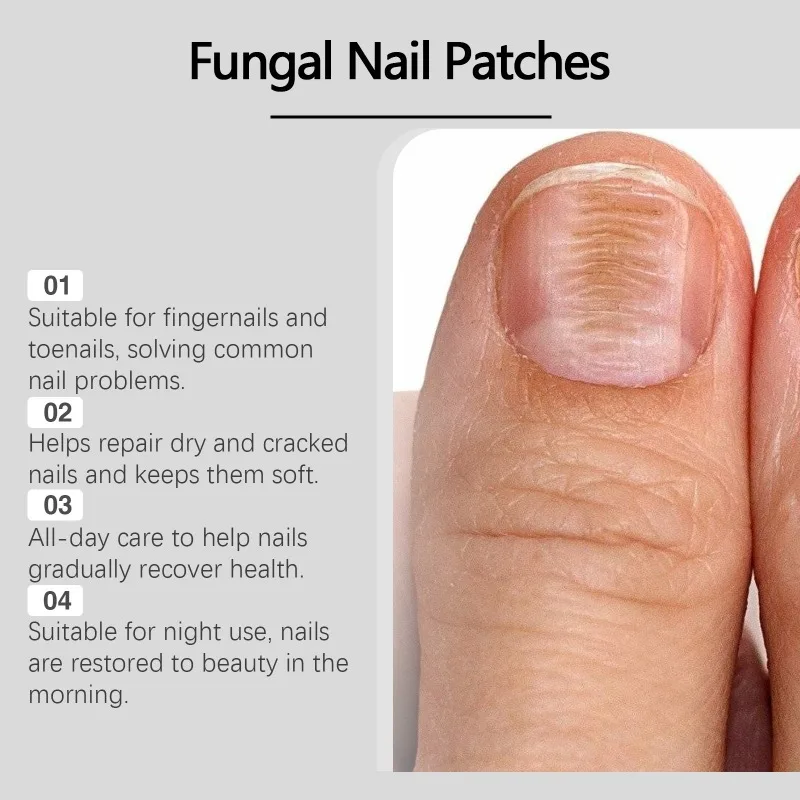 Fungal Nail Patches

01
Suitable for fingernails and toenails, solving common nail problems.

02
Helps repair dry and cracked nails and keeps them soft.

03
All-day care to help nails gradually recover health.

04
Suitable for night use, nails are restored to beauty in the morning.